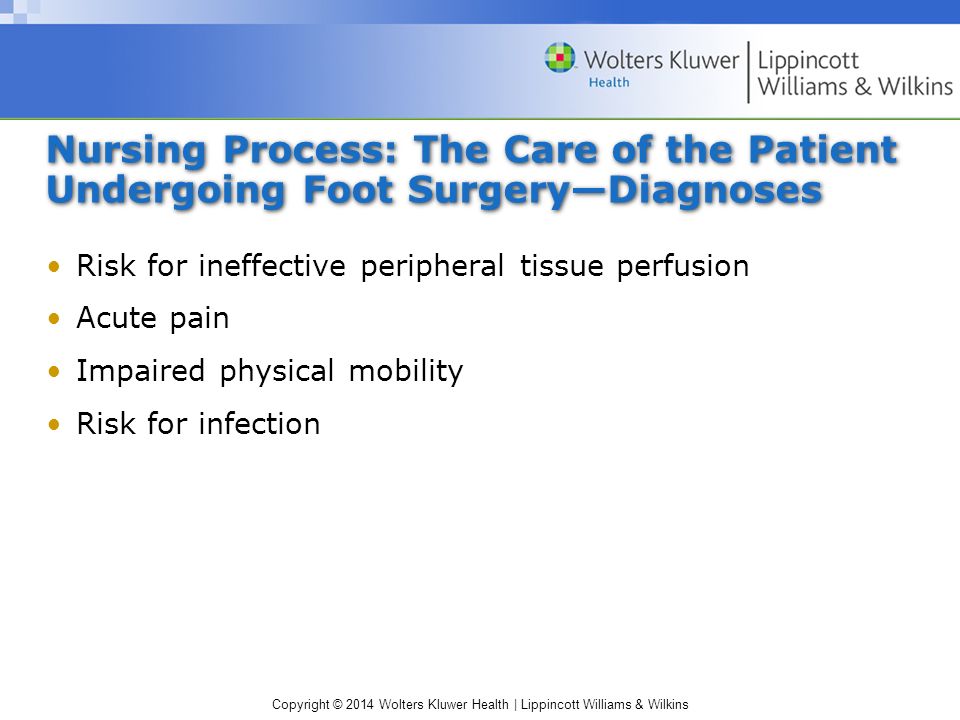 Wolters Kluwer Health | Lippincott Williams & Wilkins

Nursing Process: The Care of the Patient Undergoing Foot Surgery—Diagnoses

• Risk for ineffective peripheral tissue perfusion
• Acute pain
• Impaired physical mobility
• Risk for infection

Copyright © 2014 Wolters Kluwer Health | Lippincott Williams & Wilkins